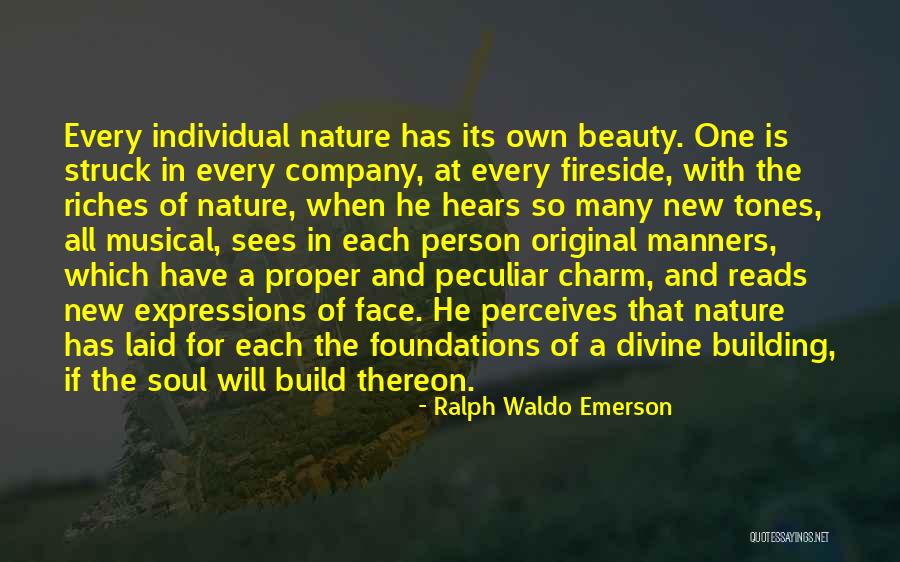 Every individual nature has its own beauty. One is struck in every company, at every fireside, with the riches of nature, when he hears so many new tones, all musical, sees in each person original manners, which have a proper and peculiar charm, and reads new expressions of face. He perceives that nature has laid for each the foundations of a divine building, if the soul will build thereon.

- Ralph Waldo Emerson

QUOTESSAYINGS.NET